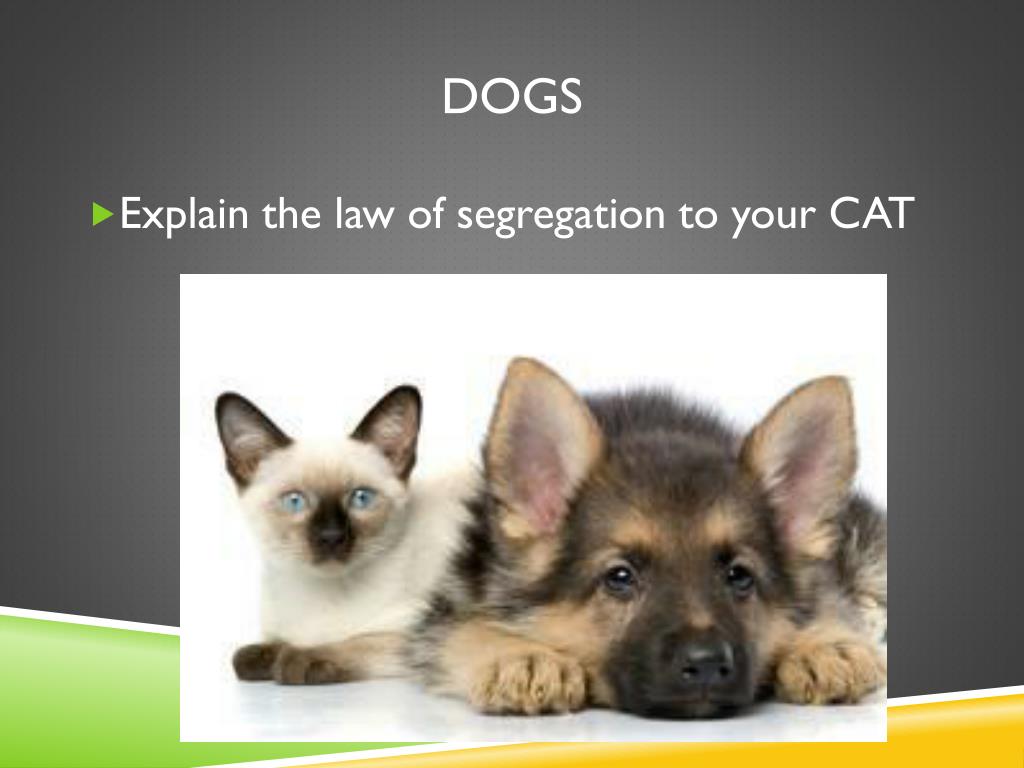 DOGS

Explain the law of segregation to your CAT